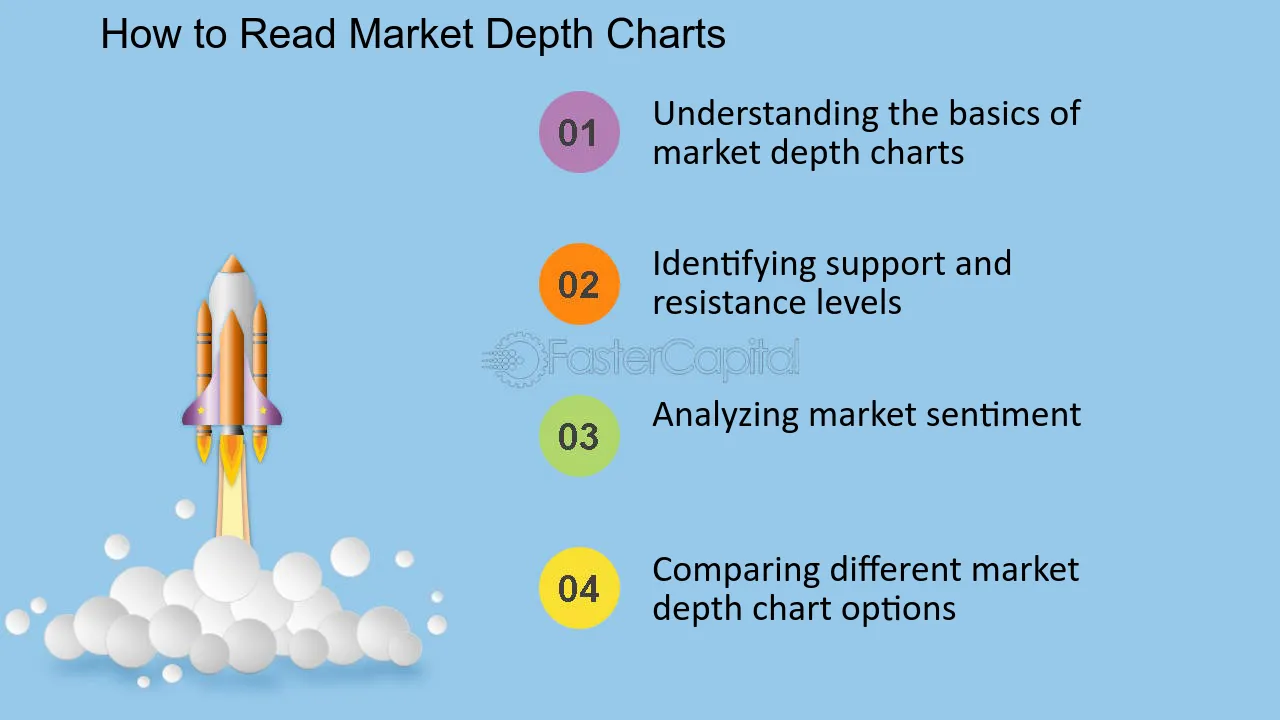 How to Read Market Depth Charts

01 Understanding the basics of market depth charts

02 Identifying support and resistance levels

FasterCapital

03 Analyzing market sentiment

04 Comparing different market depth chart options